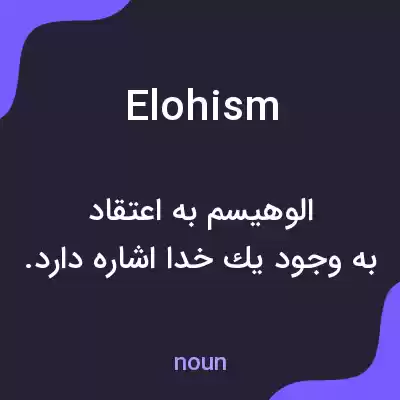 Elohism

الوهیسم به اعتقاد به وجود یك خدا اشاره دارد.

noun